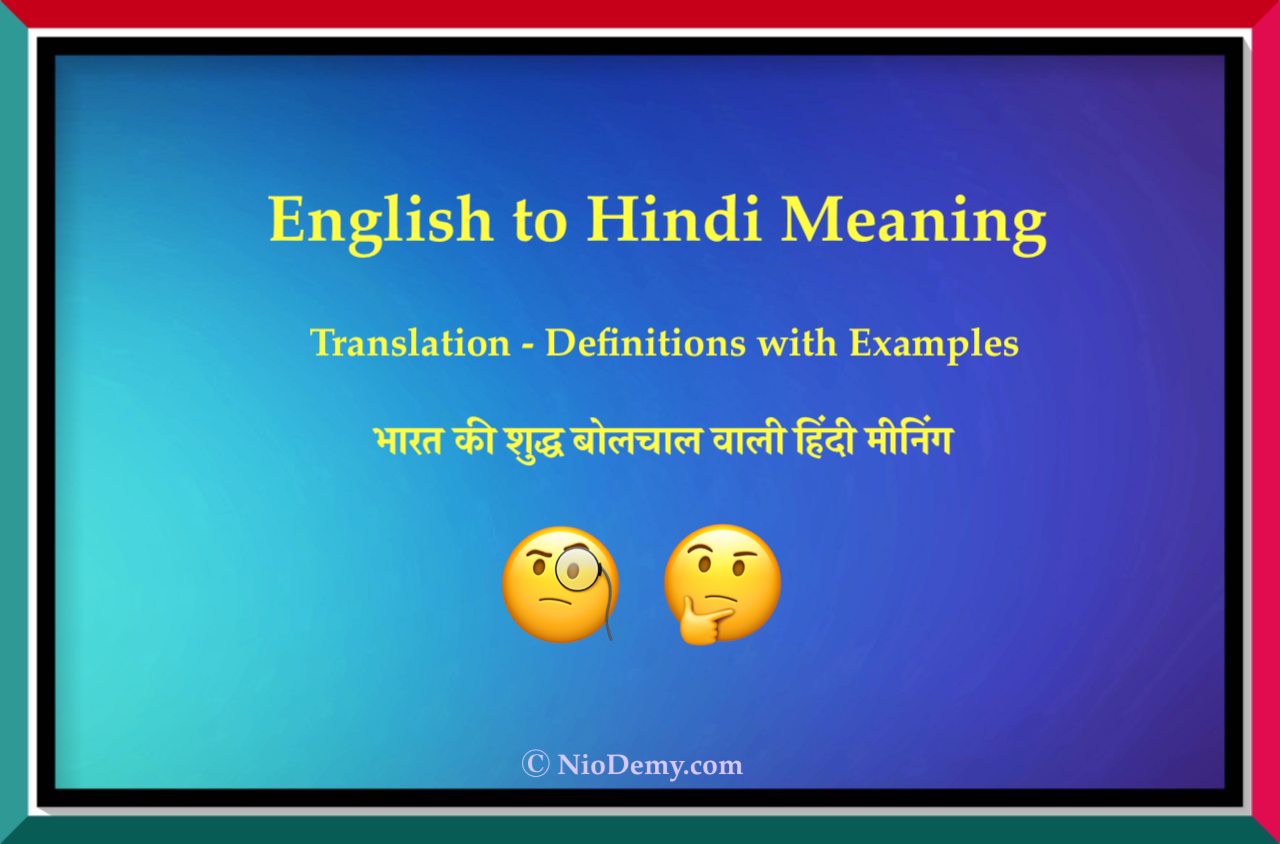 English to Hindi Meaning

Translation - Definitions with Examples

भारत की शुद्ध बोलचाल वाली हिंदी मीनिंग

© NioDemy.com